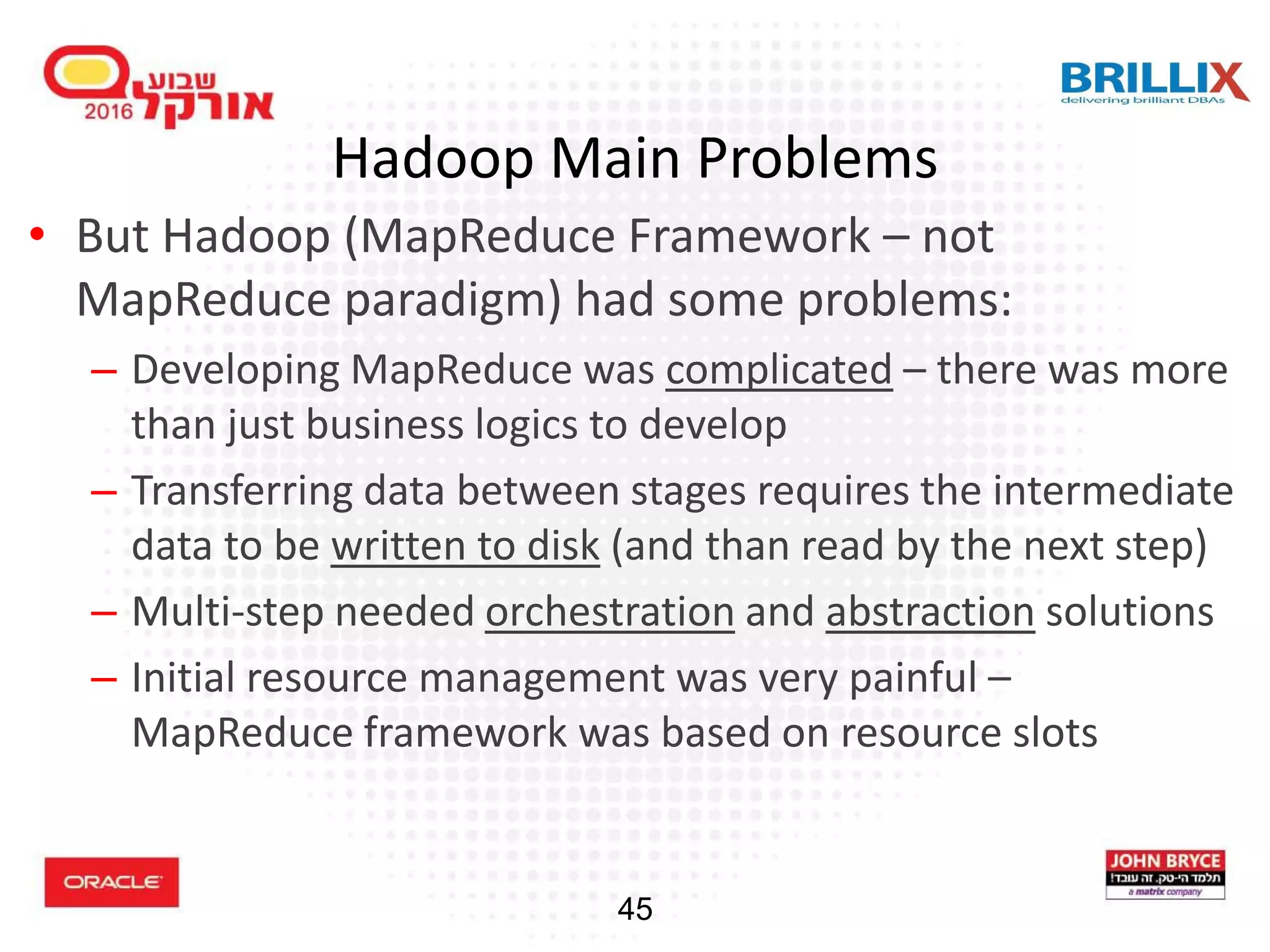 שבוע אורקל 2016

BRILLIX
delivering brilliant DBAs

Hadoop Main Problems

• But Hadoop (MapReduce Framework – not MapReduce paradigm) had some problems:
– Developing MapReduce was complicated – there was more than just business logics to develop
– Transferring data between stages requires the intermediate data to be written to disk (and than read by the next step)
– Multi-step needed orchestration and abstraction solutions
– Initial resource management was very painful – MapReduce framework was based on resource slots

ORACLE

45

JOHN BRYCE
תלמד הי-טק. זה עובד!
a matrix company